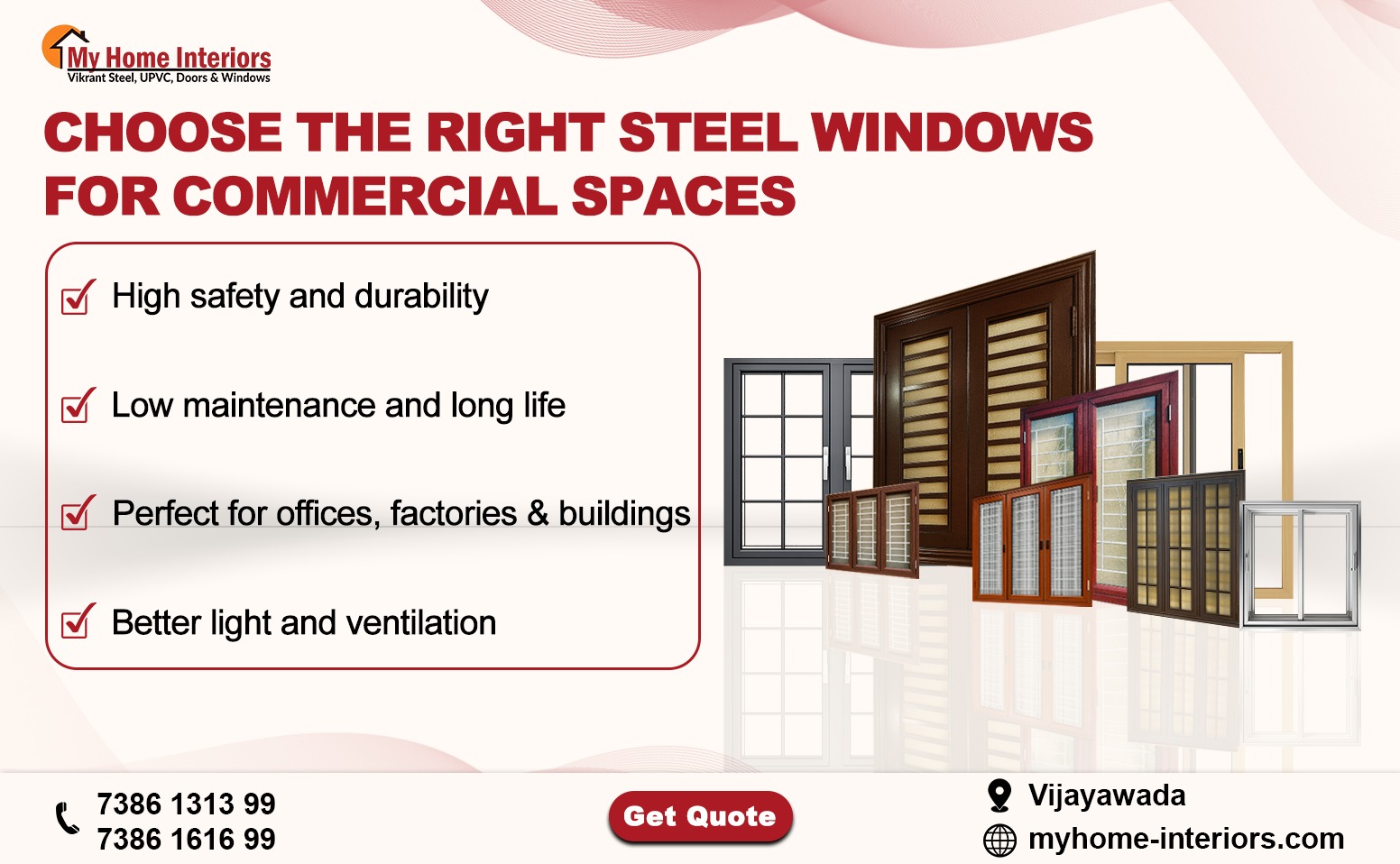 My Home Interiors
Vikrant Steel, UPVC, Doors & Windows

CHOOSE THE RIGHT STEEL WINDOWS FOR COMMERCIAL SPACES

High safety and durability

Low maintenance and long life

Perfect for offices, factories & buildings

Better light and ventilation

7386 1313 99
7386 1616 99

Get Quote

Vijayawada
myhome-interiors.com